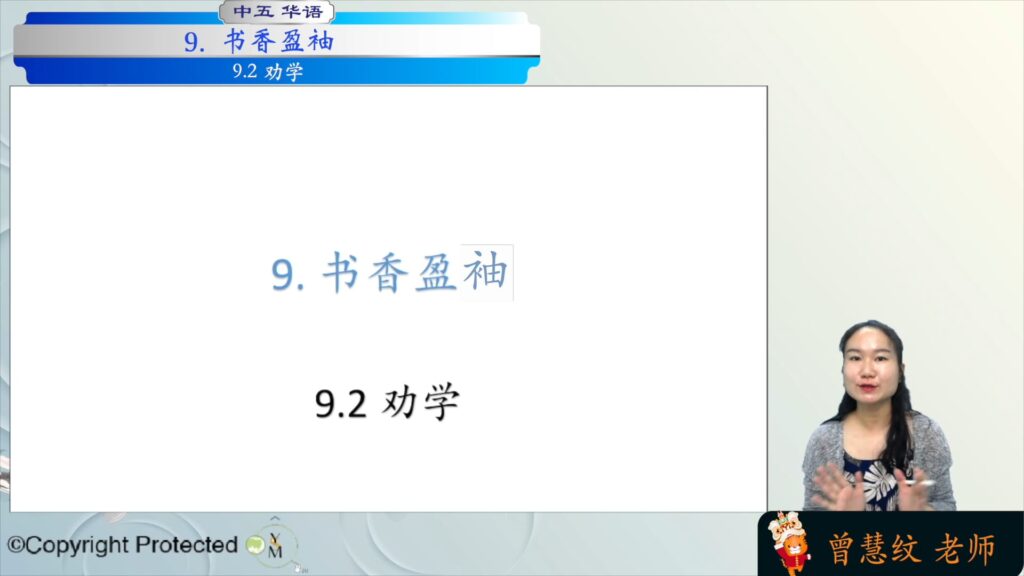 中五 华语
9. 书香盈袖
9.2 劝学

9. 书香盈袖

9.2 劝学

©Copyright Protected

曾慧纹 老师